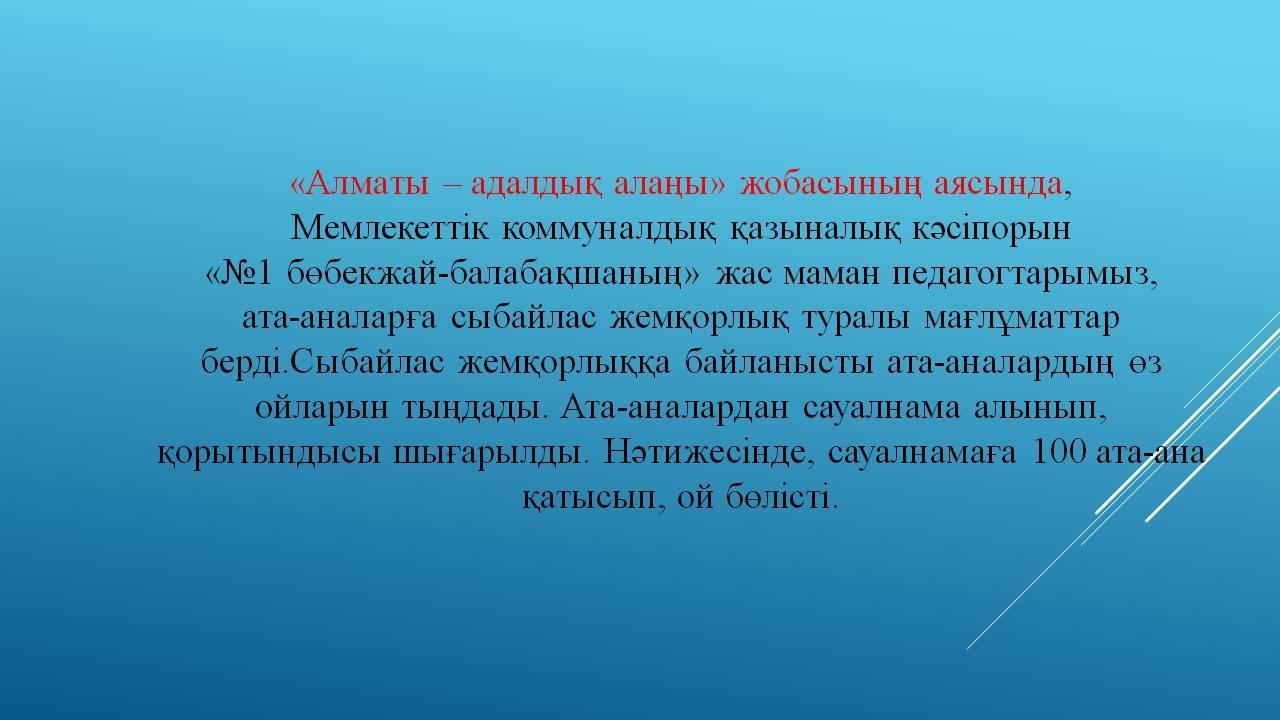 «Алматы – адалдық алаңы» жобасының аясында, Мемлекеттік коммуналдық қазыналық кәсіпорын «№1 бөбекжай-балабақшаның» жас маман педагогтарымыз, ата-аналарға сыбайлас жемқорлық туралы мағлұматтар берді.Сыбайлас жемқорлыққа байланысты ата-аналардың өз ойларын тыңдады. Ата-аналардан сауалнама алынып, қорытындысы шығарылды. Нәтижесінде, сауалнамаға 100 ата-ана қатысып, ой бөлісті.